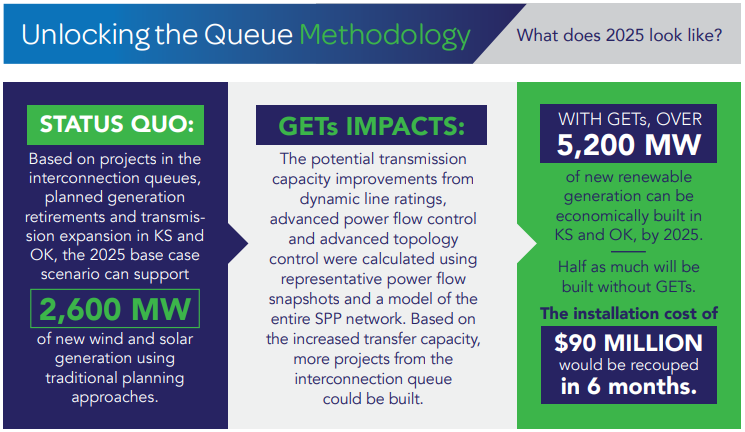 Unlocking the Queue Methodology

What does 2025 look like?

STATUS QUO:

Based on projects in the interconnection queues, planned generation retirements and transmission expansion in KS and OK, the 2025 base case scenario can support

2,600 MW

of new wind and solar generation using traditional planning approaches.

GETs IMPACTS:

The potential transmission capacity improvements from dynamic line ratings, advanced power flow control and advanced topology control were calculated using representative power flow snapshots and a model of the entire SPP network. Based on the increased transfer capacity, more projects from the interconnection queue could be built.

WITH GETs, OVER

5,200 MW

of new renewable generation can be economically built in KS and OK, by 2025.

Half as much will be built without GETs.

The installation cost of

$90 MILLION

would be recouped

in 6 months.